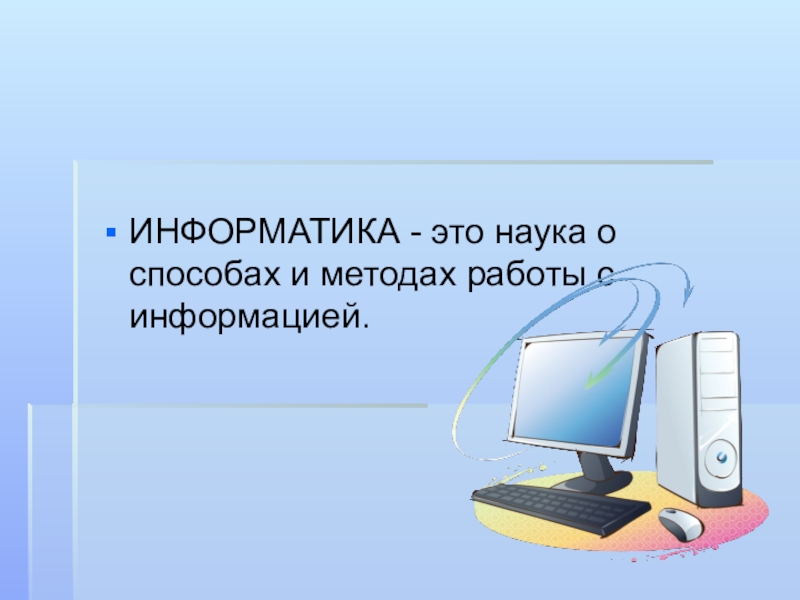 ИНФОРМАТИКА - это наука о способах и методах работы с информацией.